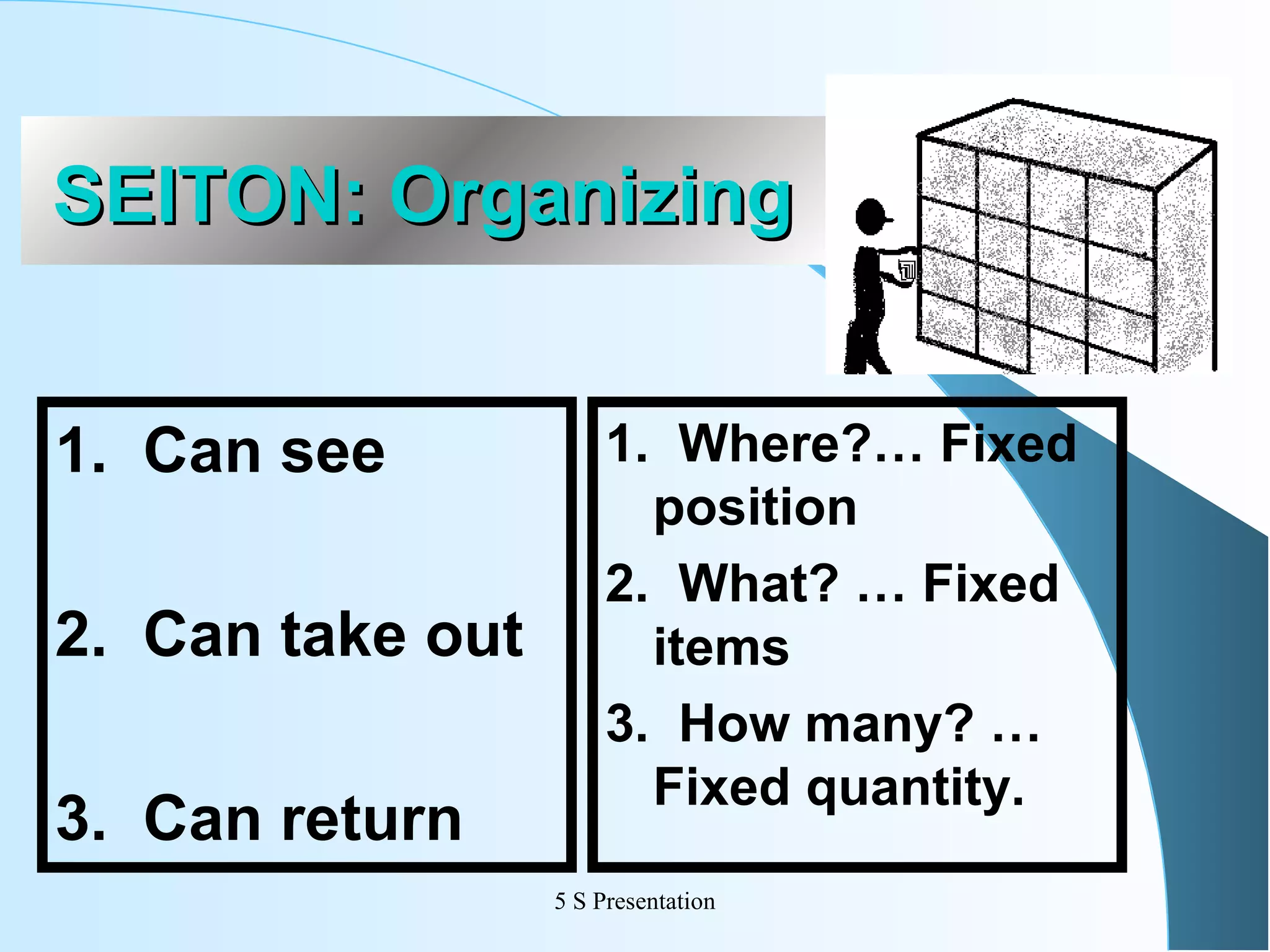 SEITON: Organizing

1. Can see

2. Can take out

3. Can return

1. Where?… Fixed position

2. What? … Fixed items

3. How many? … Fixed quantity.

5 S Presentation